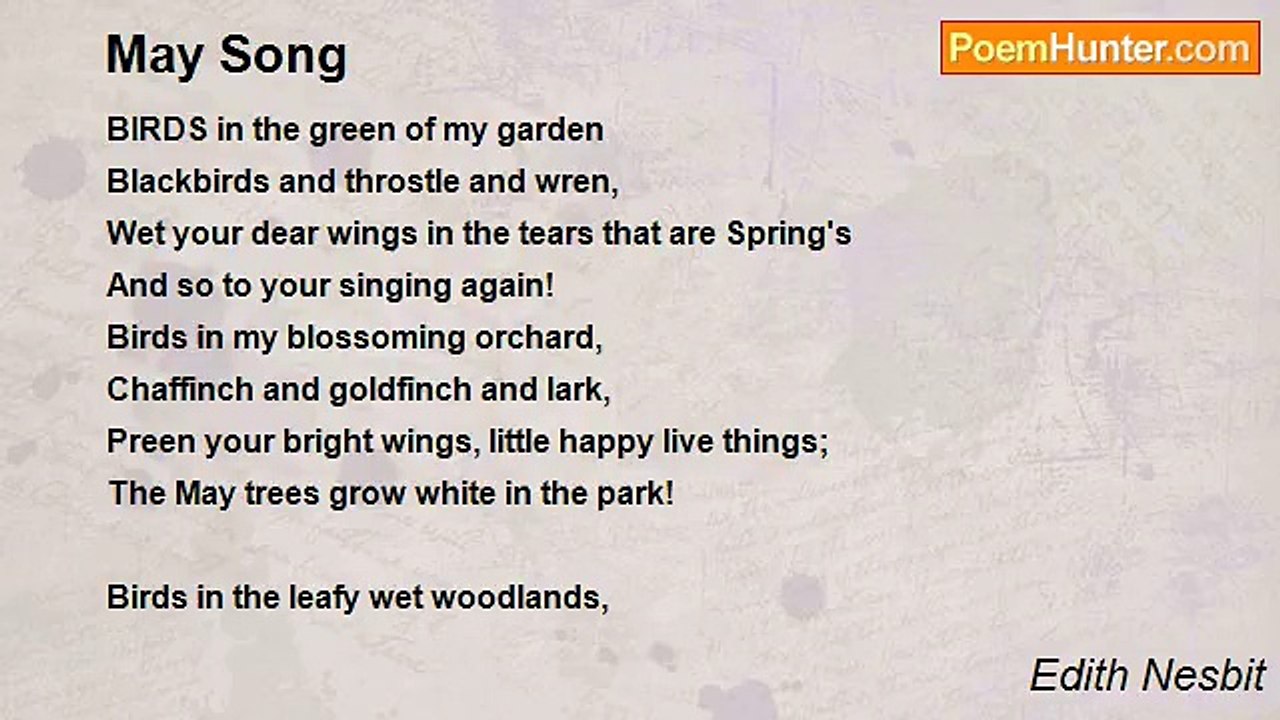 May Song

PoemHunter.com

BIRDS in the green of my garden
Blackbirds and throstle and wren,
Wet your dear wings in the tears that are Spring's
And so to your singing again!
Birds in my blossoming orchard,
Chaffinch and goldfinch and lark,
Preen your bright wings, little happy live things;
The May trees grow white in the park!

Birds in the leafy wet woodlands,

Edith Nesbit